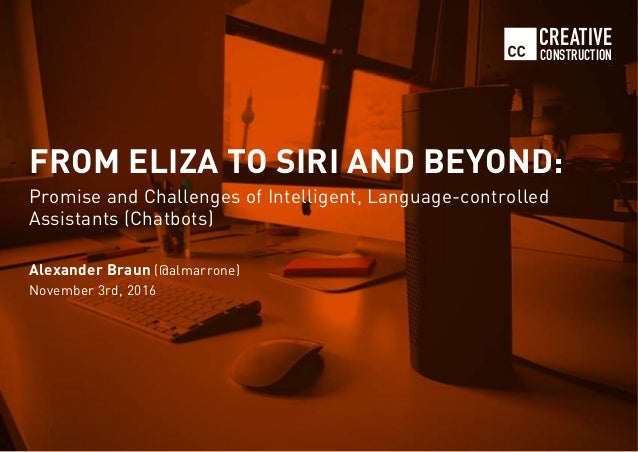 CC CREATIVE CONSTRUCTION

FROM ELIZA TO SIRI AND BEYOND:

Promise and Challenges of Intelligent, Language-controlled Assistants (Chatbots)

Alexander Braun (@almarrone)
November 3rd, 2016